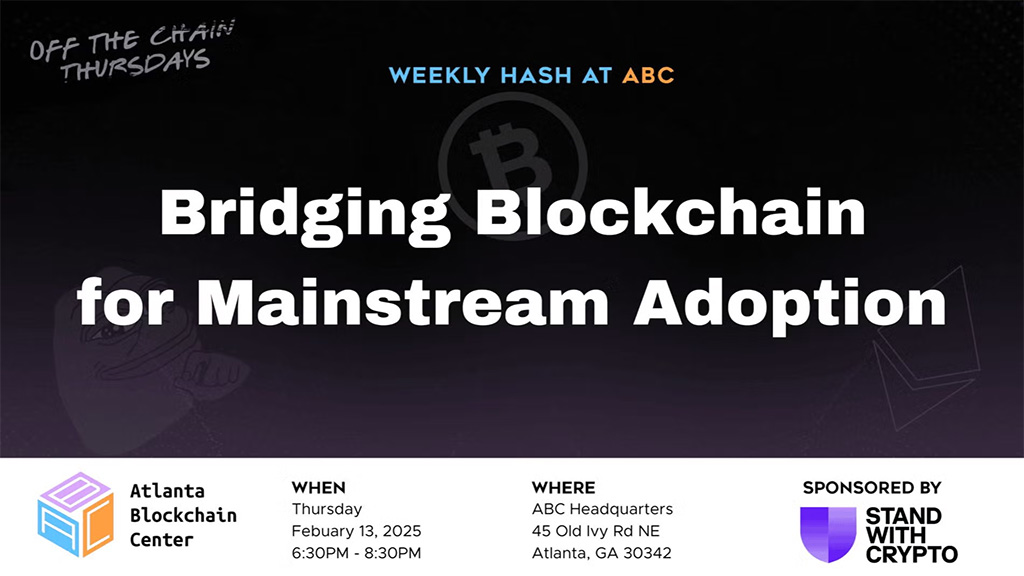 OFF THE CHAIN THURSDAYS

WEEKLY HASH AT ABC

Bridging Blockchain for Mainstream Adoption

Atlanta Blockchain Center

WHEN
Thursday
Febuary 13, 2025
6:30PM - 8:30PM

WHERE
ABC Headquarters
45 Old Ivy Rd NE
Atlanta, GA 30342

SPONSORED BY
STAND WITH CRYPTO